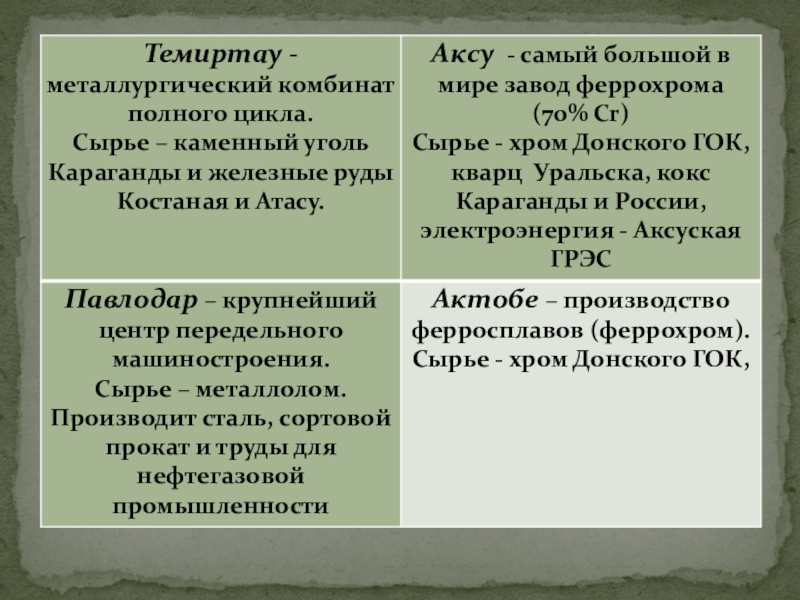 | Темиртау - металлургический комбинат полного цикла. Сырье – каменный уголь Караганды и железные руды Костаная и Атасу. | Аксу - самый большой в мире завод феррохрома (70% Cr) Сырье - хром Донского ГОК, кварц Уральска, кокс Караганды и России, электроэнергия - Аксуская ГРЭС |
|---|---|
| Павлодар – крупнейший центр передельного машиностроения. Сырье – металлолом. Производит сталь, сортовой прокат и труды для нефтегазовой промышленности | Актобе – производство ферросплавов (феррохром). Сырье - хром Донского ГОК, |